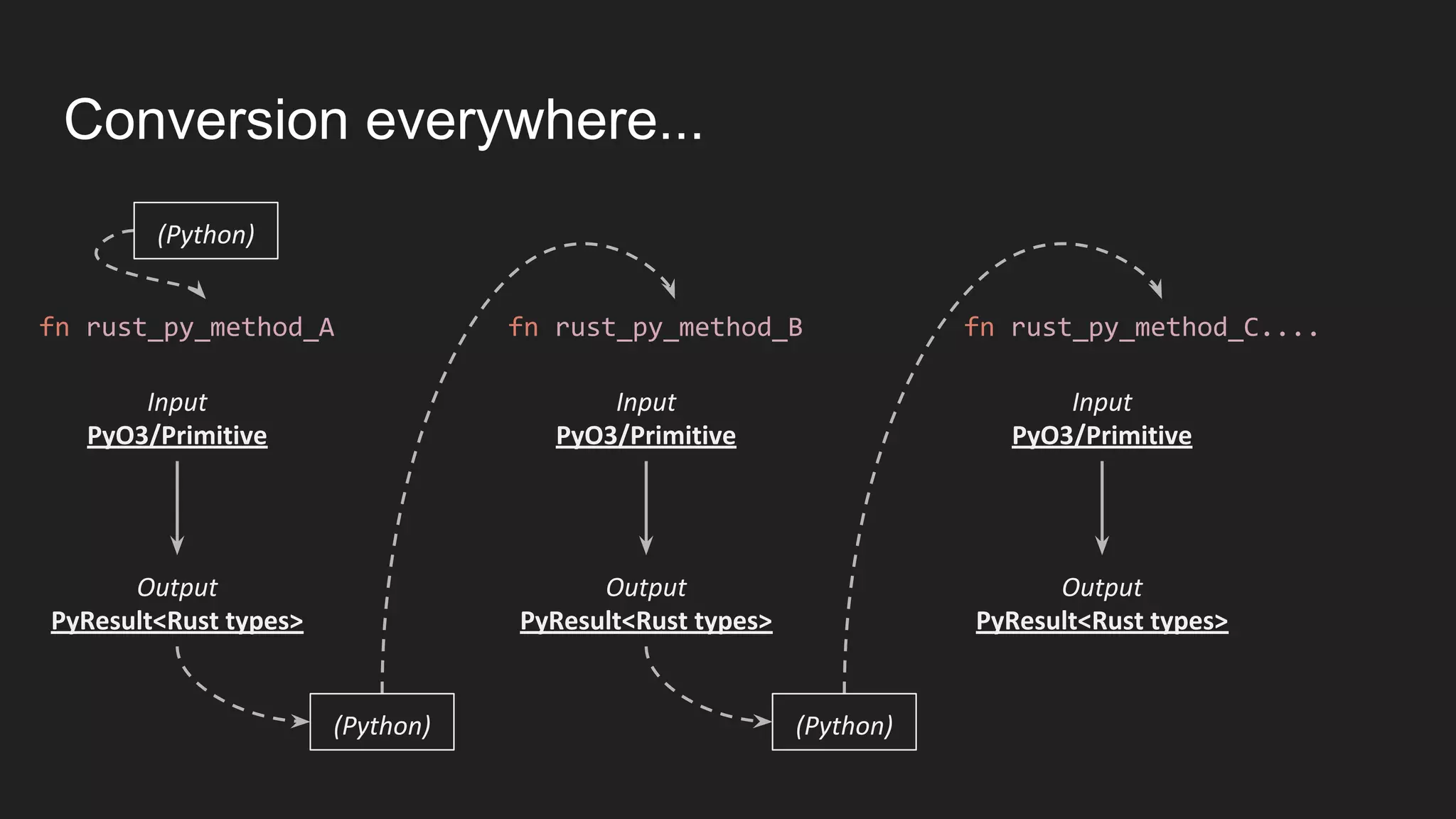 Conversion everywhere...

(Python)

fn rust_py_method_A

Input
PyO3/Primitive

Output
PyResult<Rust types>

(Python)

fn rust_py_method_B

Input
PyO3/Primitive

Output
PyResult<Rust types>

(Python)

fn rust_py_method_C....

Input
PyO3/Primitive

Output
PyResult<Rust types>